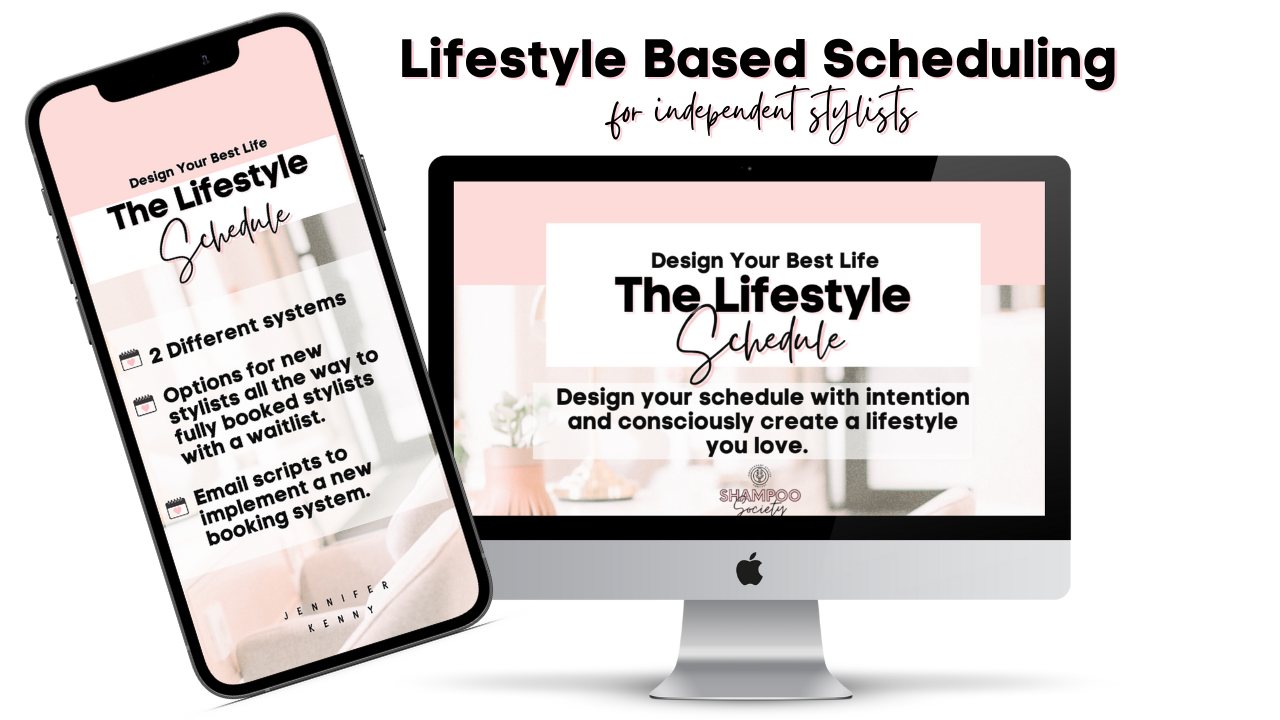 Lifestyle Based Scheduling
for independent stylists

Design Your Best Life
The Lifestyle
Schedule

2 Different systems

Options for new stylists all the way to fully booked stylists with a waitlist.

Email scripts to implement a new booking system.

JENNIFER KENNY

Design Your Best Life
The Lifestyle
Schedule

Design your schedule with intention and consciously create a lifestyle you love.

SHAMPOO Society